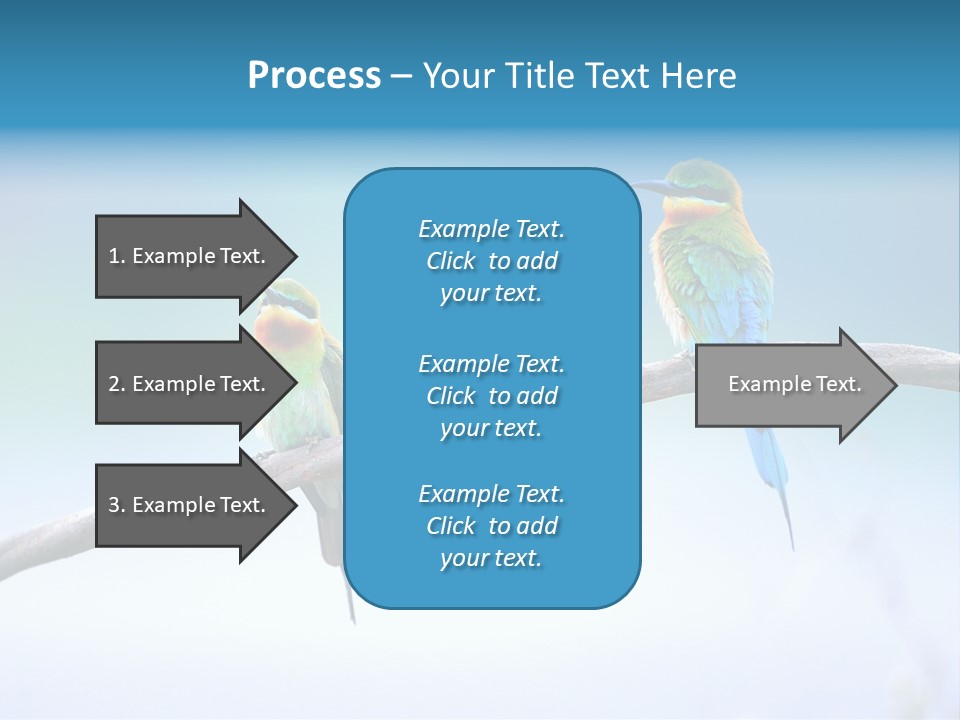 Process – Your Title Text Here

1. Example Text.

2. Example Text.

3. Example Text.

Example Text. Click to add your text.

Example Text. Click to add your text.

Example Text. Click to add your text.

Example Text.